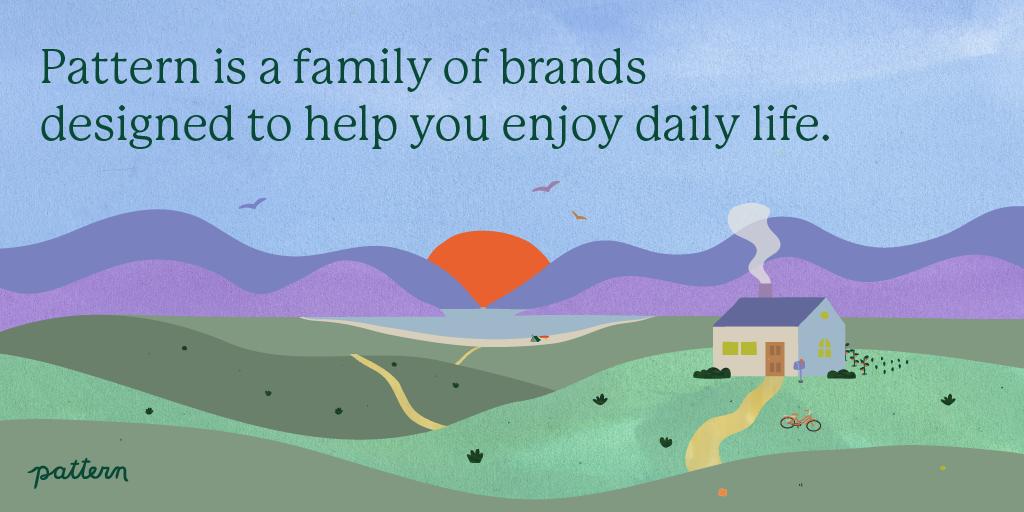 Pattern is a family of brands designed to help you enjoy daily life.

pattern